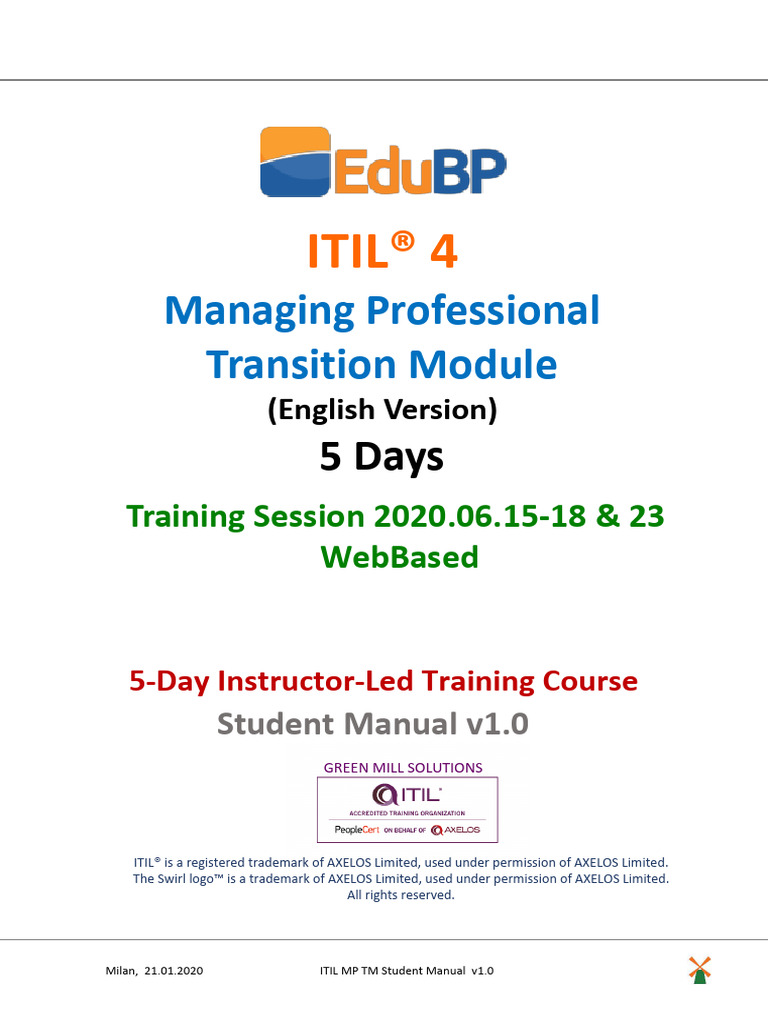 EduBP

ITIL® 4

Managing Professional Transition Module

(English Version)

5 Days

Training Session 2020.06.15-18 & 23 WebBased

5-Day Instructor-Led Training Course

Student Manual v1.0

GREEN MILL SOLUTIONS

ITIL®

ACCREDITED TRAINING ORGANIZATION

PeopleCert ON BEHALF OF AXELOS

ITIL® is a registered trademark of AXELOS Limited, used under permission of AXELOS Limited. The Swirl logo™ is a trademark of AXELOS Limited, used under permission of AXELOS Limited. All rights reserved.

Milan, 21.01.2020 ITIL MP TM Student Manual v1.0